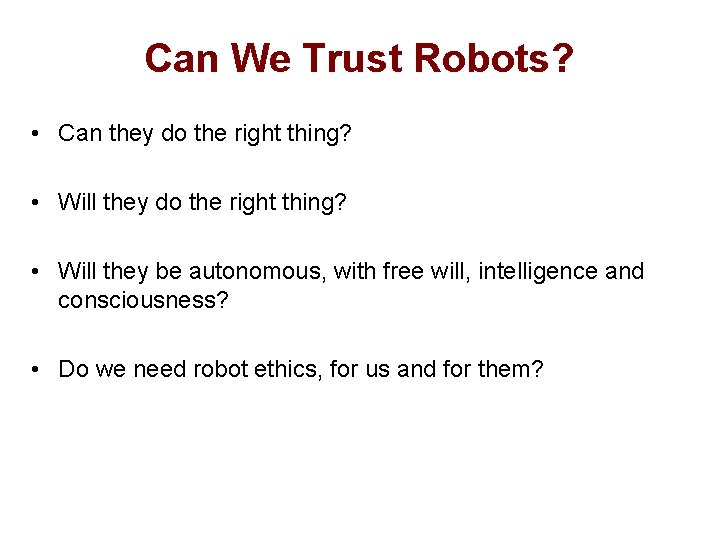 Can We Trust Robots?

• Can they do the right thing?

• Will they do the right thing?

• Will they be autonomous, with free will, intelligence and consciousness?

• Do we need robot ethics, for us and for them?